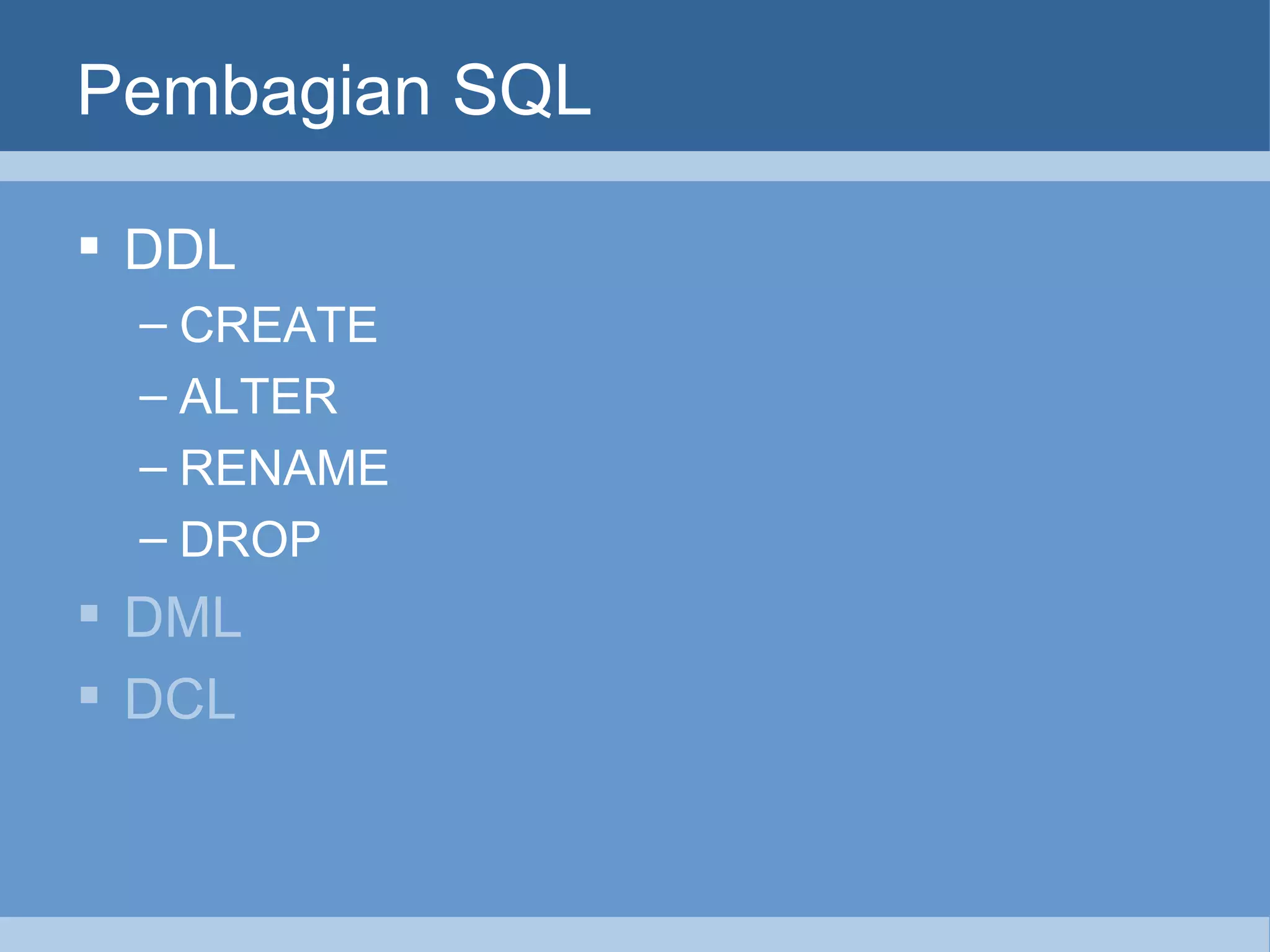 Pembagian SQL

▪ DDL
– CREATE
– ALTER
– RENAME
– DROP
▪ DML
▪ DCL